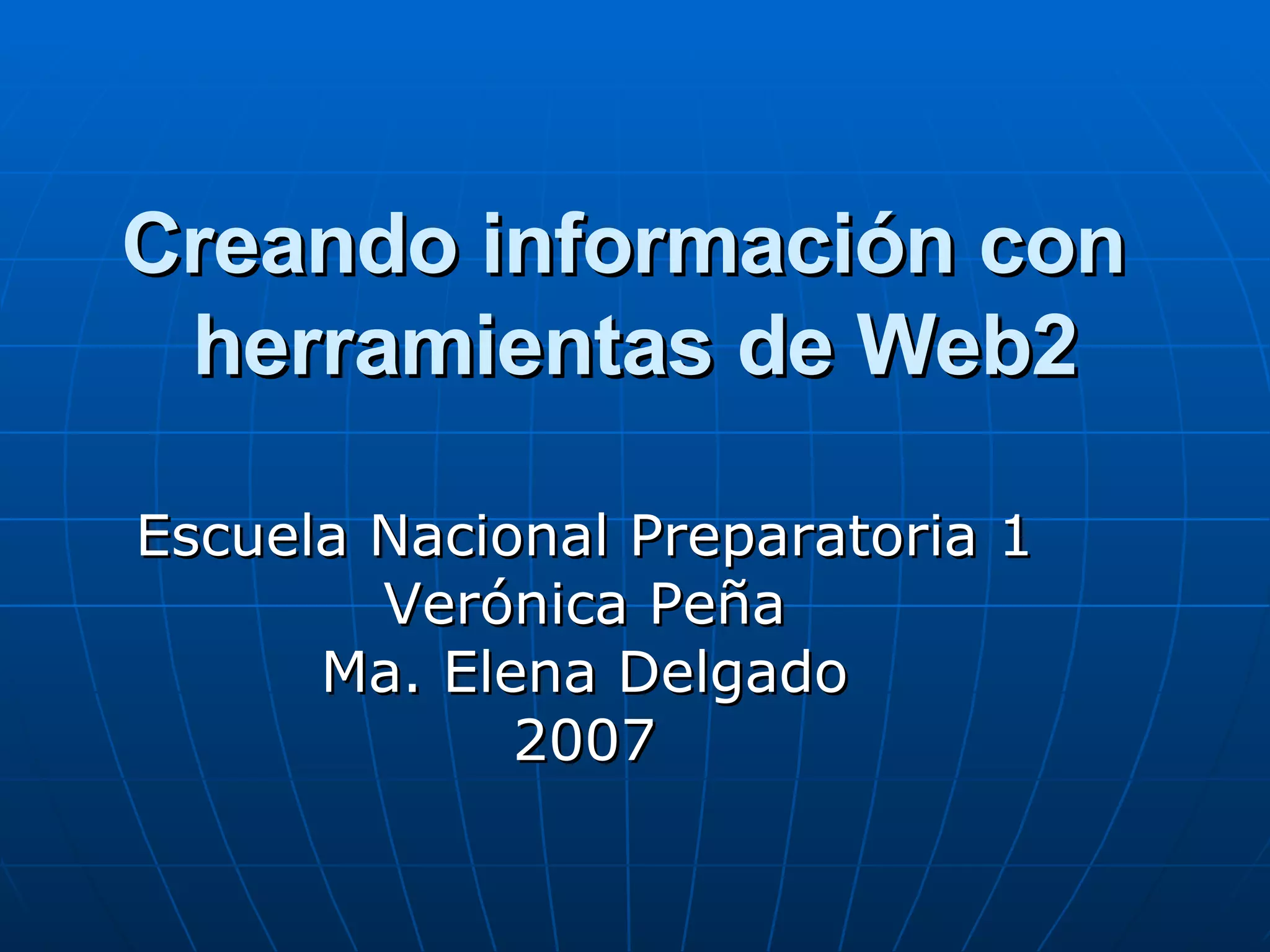 Creando información con herramientas de Web2

Escuela Nacional Preparatoria 1
Verónica Peña
Ma. Elena Delgado
2007